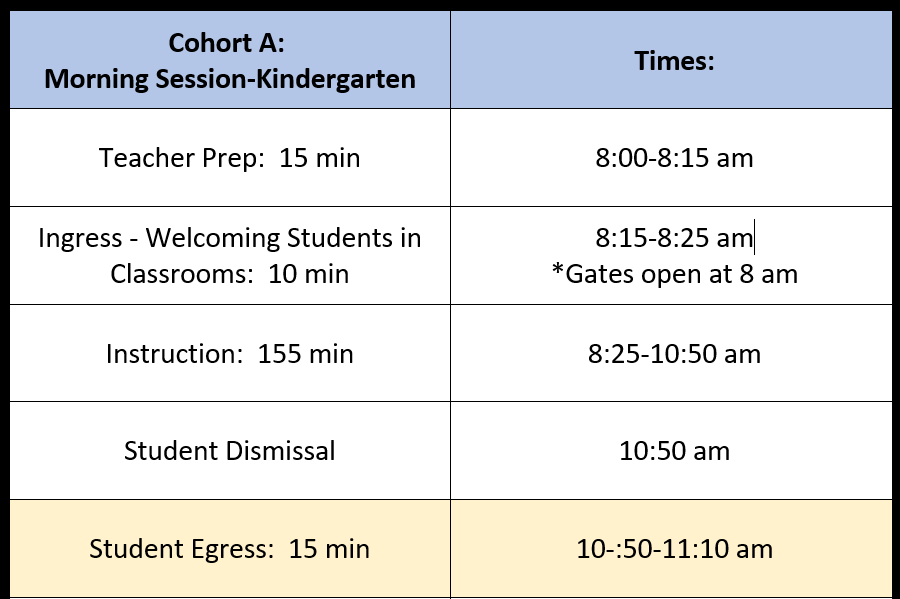 | Cohort A: Morning Session-Kindergarten | Times: |
|---|---|
| Teacher Prep:  15 min | 8:00-8:15 am |
| Ingress - Welcoming Students in Classrooms:  10 min | 8:15-8:25 am *Gates open at 8 am |
| Instruction:  155 min | 8:25-10:50 am |
| Student Dismissal | 10:50 am |
| Student Egress:  15 min | 10-:50-11:10 am |